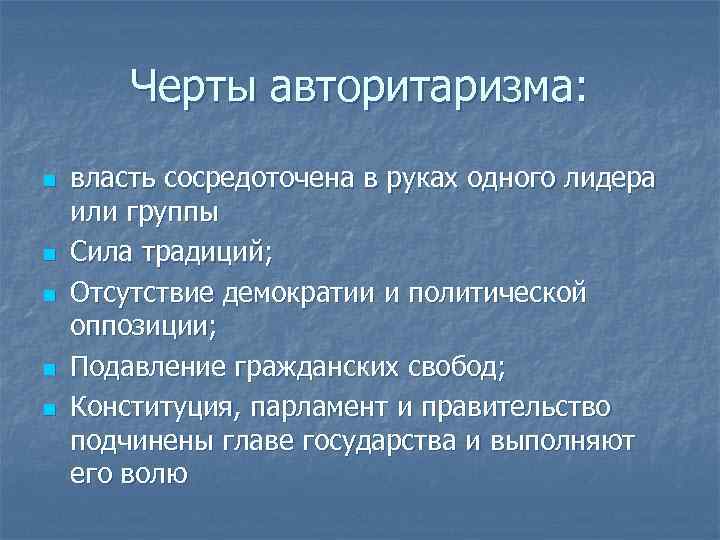 Черты авторитаризма:

- власть сосредоточена в руках одного лидера или группы
- Сила традиций;
- Отсутствие демократии и политической оппозиции;
- Подавление гражданских свобод;
- Конституция, парламент и правительство подчинены главе государства и выполняют его волю